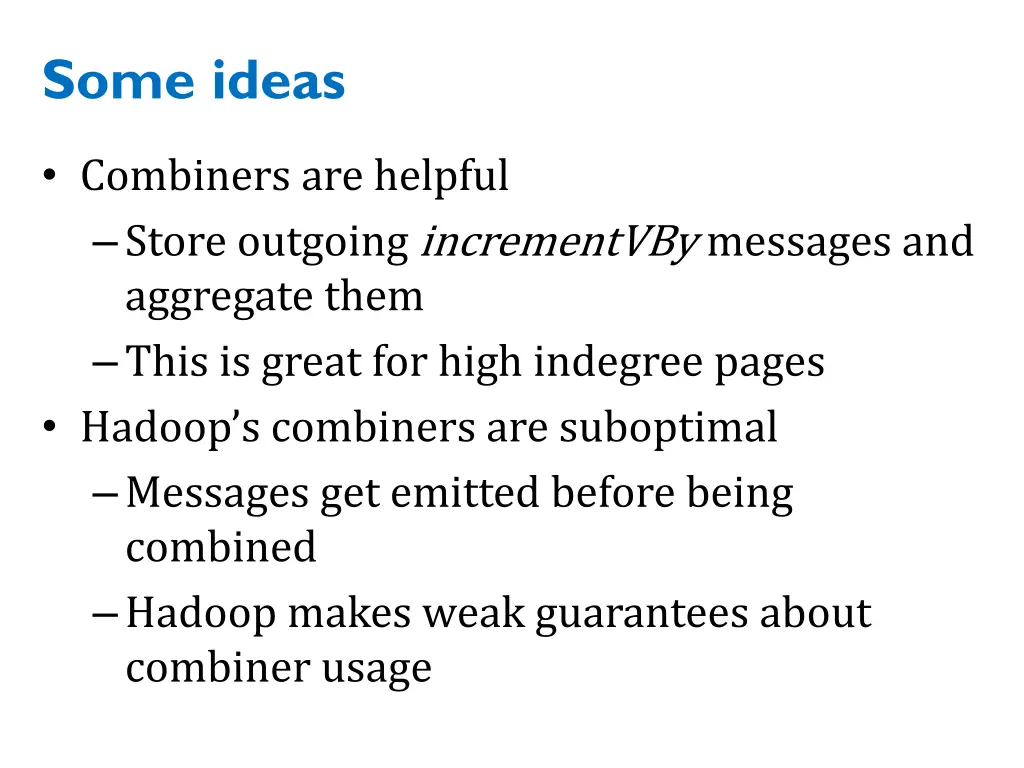 Some ideas

• Combiners are helpful
– Store outgoing incrementVBy messages and aggregate them
– This is great for high indegree pages
• Hadoop's combiners are suboptimal
– Messages get emitted before being combined
– Hadoop makes weak guarantees about combiner usage